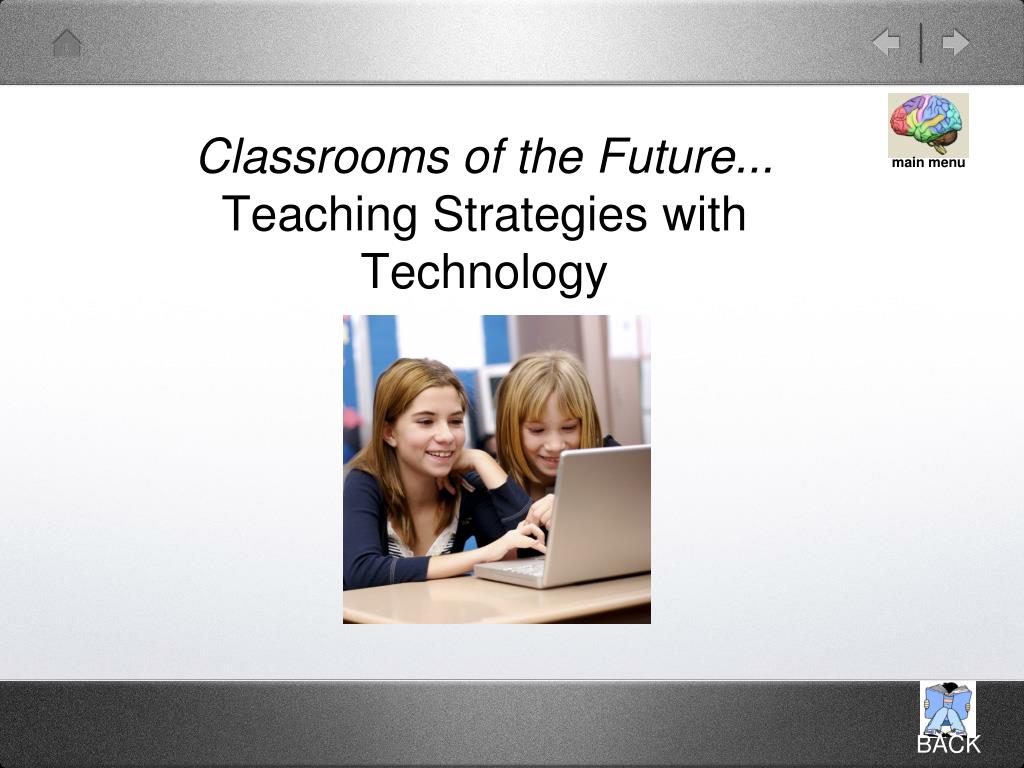 main menu

Classrooms of the Future...
Teaching Strategies with Technology

BACK